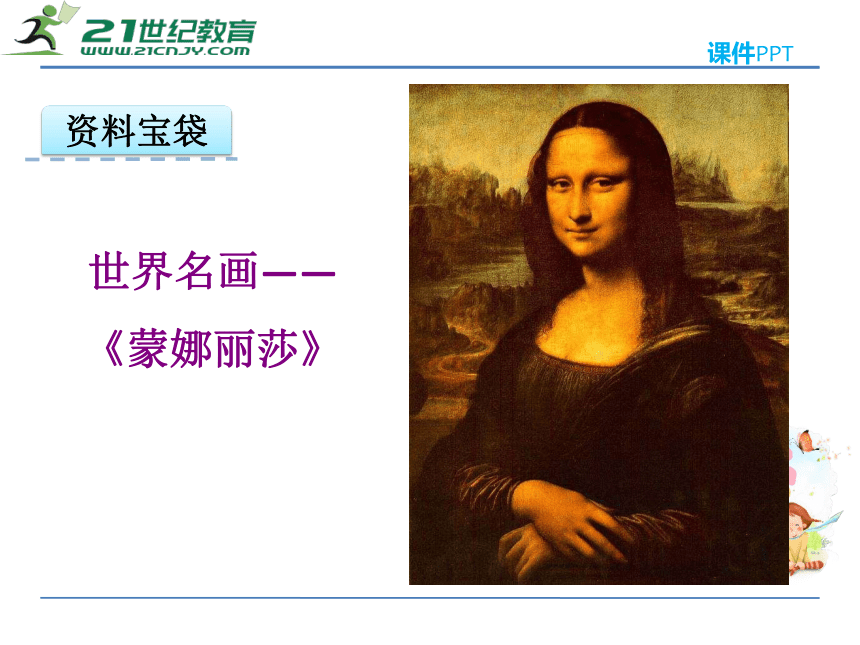 21世纪教育
WWW.21CNJY.COM

课件PPT

资料宝袋

世界名画——
《蒙娜丽莎》